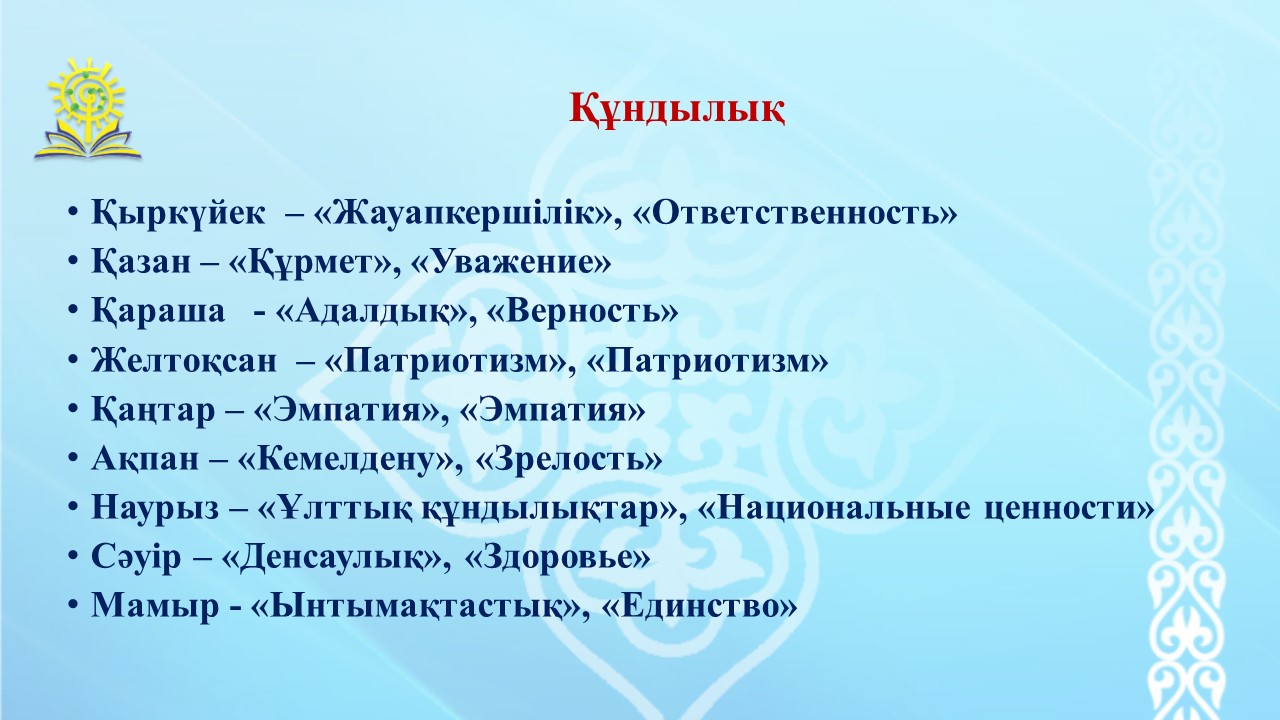 Құндылық

• Қыркүйек – «Жауапкершілік», «Ответственность»
• Қазан – «Құрмет», «Уважение»
• Қараша - «Адалдық», «Верность»
• Желтоқсан – «Патриотизм», «Патриотизм»
• Қаңтар – «Эмпатия», «Эмпатия»
• Ақпан – «Кемелдену», «Зрелость»
• Наурыз – «Ұлттық құндылықтар», «Национальные ценности»
• Сәуір – «Денсаулық», «Здоровье»
• Мамыр - «Ынтымақтастық», «Единство»